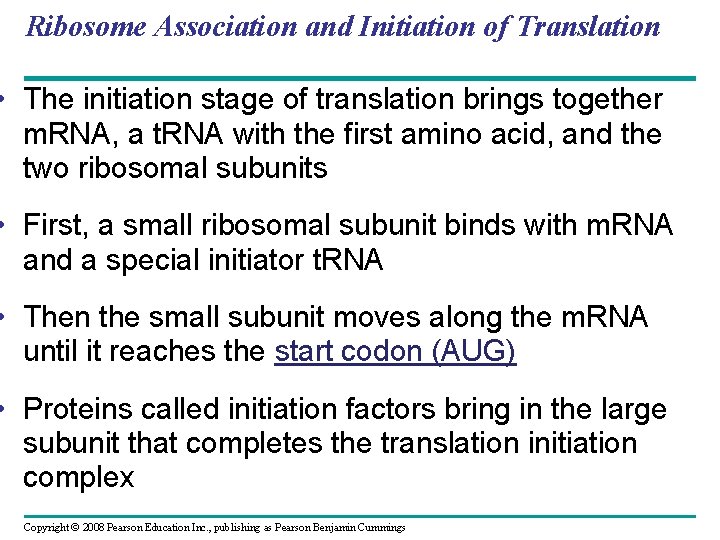 Ribosome Association and Initiation of Translation

• The initiation stage of translation brings together mRNA, a tRNA with the first amino acid, and the two ribosomal subunits

• First, a small ribosomal subunit binds with mRNA and a special initiator tRNA

• Then the small subunit moves along the mRNA until it reaches the start codon (AUG)

• Proteins called initiation factors bring in the large subunit that completes the translation initiation complex

Copyright © 2008 Pearson Education Inc., publishing as Pearson Benjamin Cummings